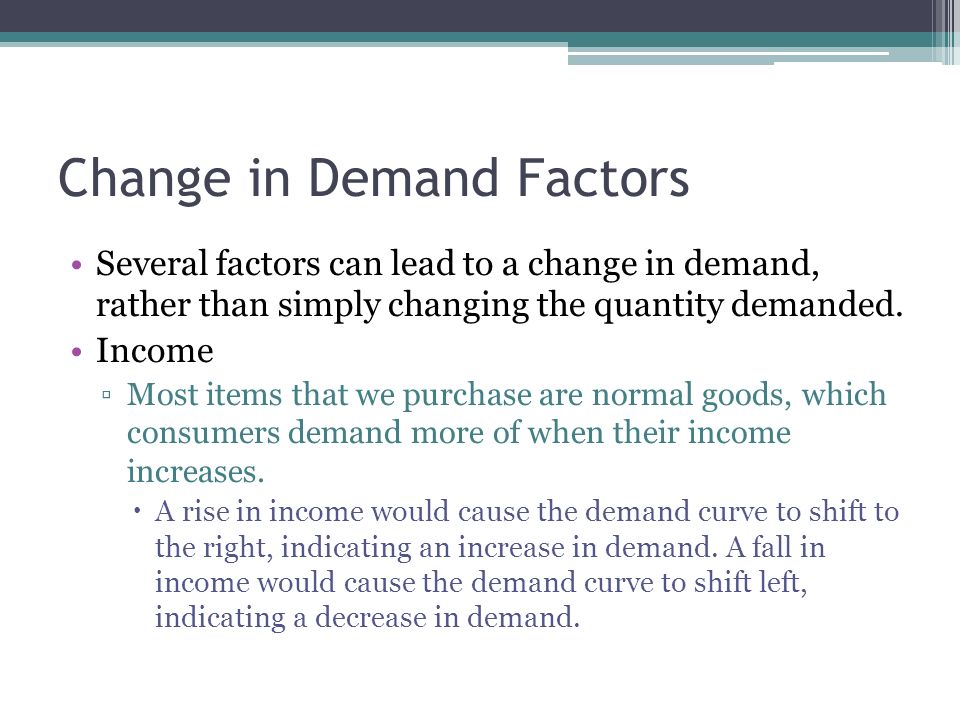 Change in Demand Factors

• Several factors can lead to a change in demand, rather than simply changing the quantity demanded.

• Income

▫ Most items that we purchase are normal goods, which consumers demand more of when their income increases.

• A rise in income would cause the demand curve to shift to the right, indicating an increase in demand. A fall in income would cause the demand curve to shift left, indicating a decrease in demand.